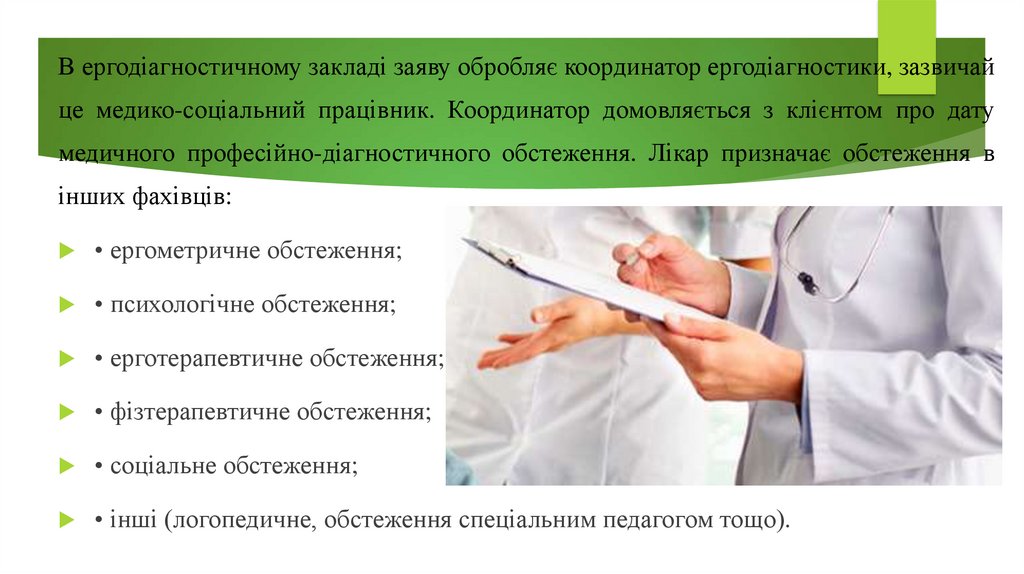 В ергодіагностичному закладі заяву обробляє координатор ергодіагностики, зазвичай це медико-соціальний працівник. Координатор домовляється з клієнтом про дату медичного професійно-діагностичного обстеження. Лікар призначає обстеження в інших фахівців:

• ергометричне обстеження;

• психологічне обстеження;

• ерготерапевтичне обстеження;

• фізтерапевтичне обстеження;

• соціальне обстеження;

• інші (логопедичне, обстеження спеціальним педагогом тощо).